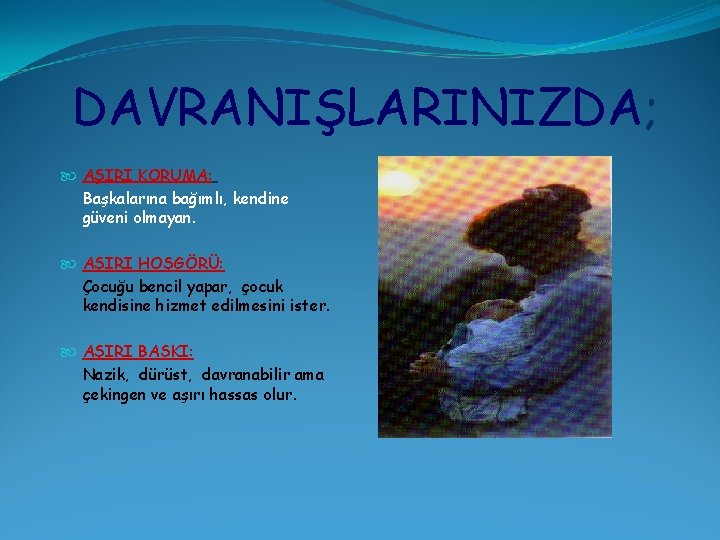 DAVRANIŞLARINIZDA;

AŞIRI KORUMA:
Başkalarına bağımlı, kendine güveni olmayan.

AŞIRI HOŞGÖRÜ:
Çocuğu bencil yapar, çocuk kendisine hizmet edilmesini ister.

AŞIRI BASKI:
Nazik, dürüst, davranabilir ama çekingen ve aşırı hassas olur.